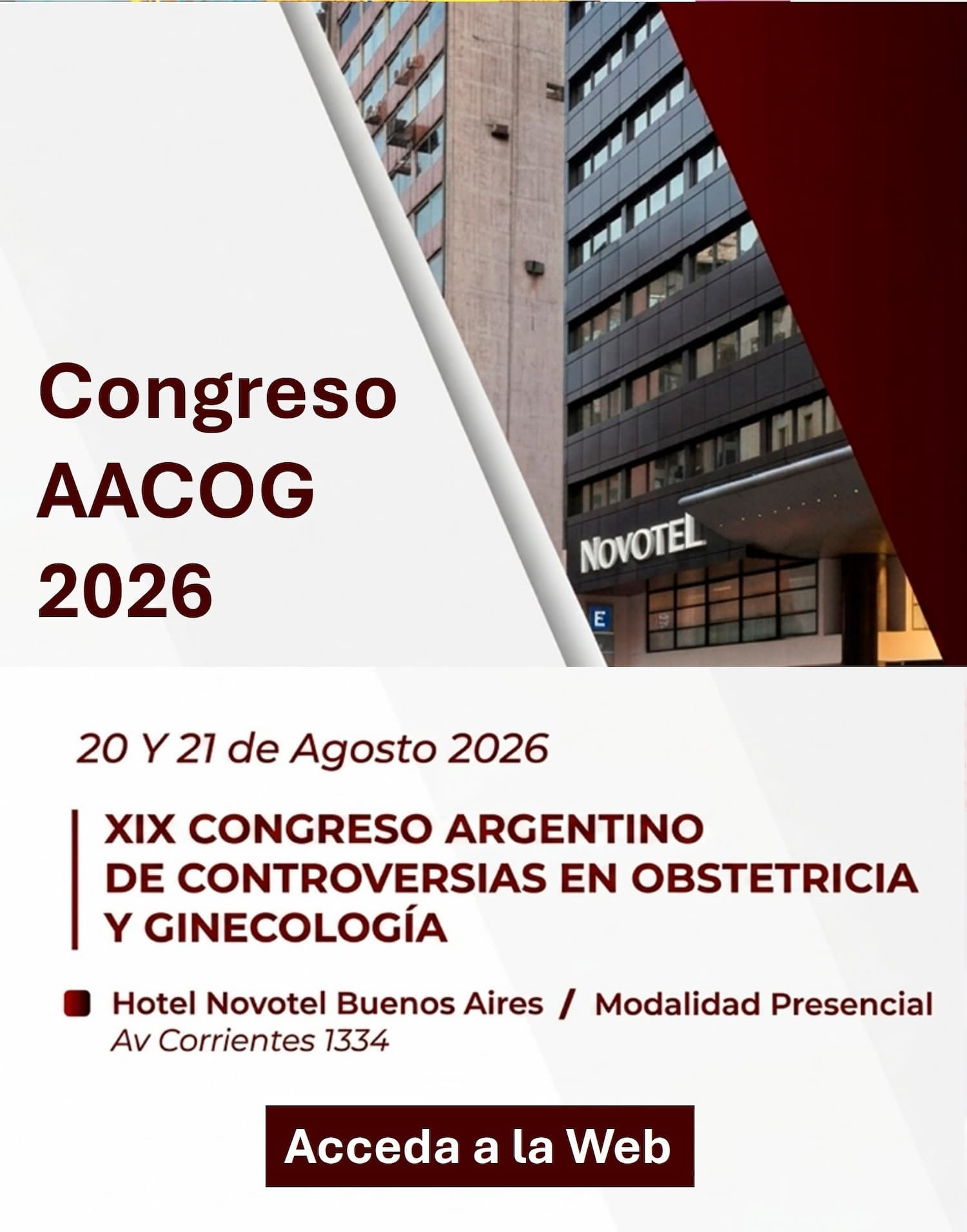 Congreso AACOG 2026

NOVOTEL

E

20 Y 21 de Agosto 2026

XIX CONGRESO ARGENTINO DE CONTROVERSIAS EN OBSTETRICIA Y GINECOLOGÍA

Hotel Novotel Buenos Aires / Modalidad Presencial
Av Corrientes 1334

Acceda a la Web